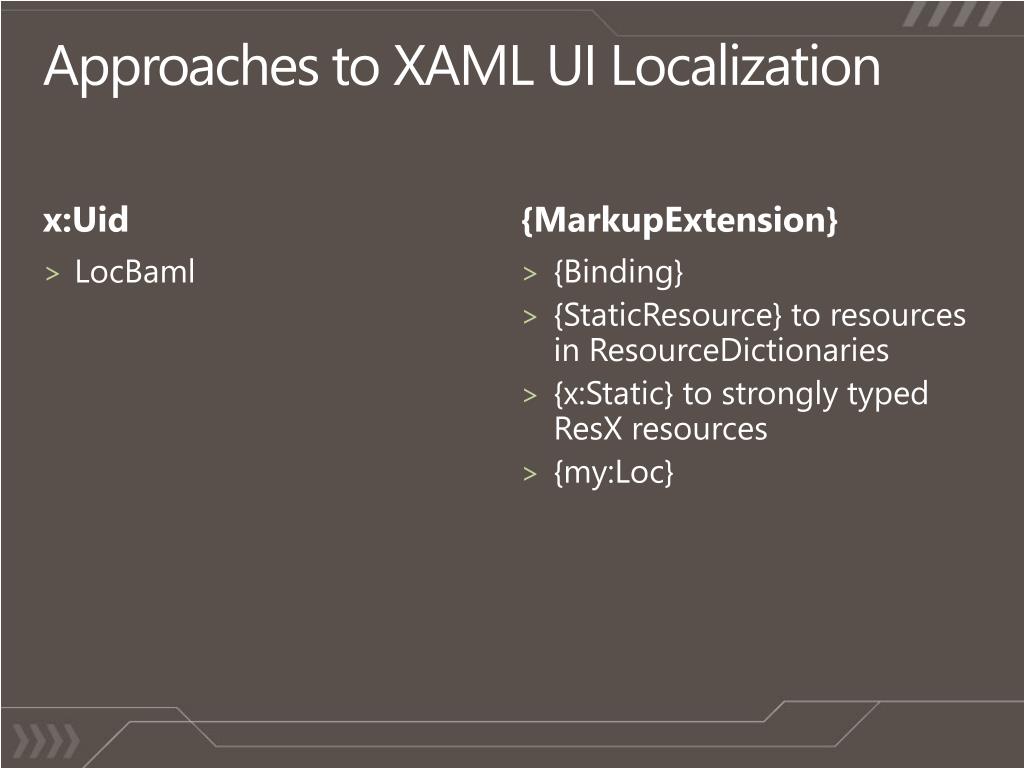 Approaches to XAML UI Localization

x:Uid

> LocBaml

{MarkupExtension}

> {Binding}
> {StaticResource} to resources in ResourceDictionaries
> {x:Static} to strongly typed ResX resources
> {my:Loc}